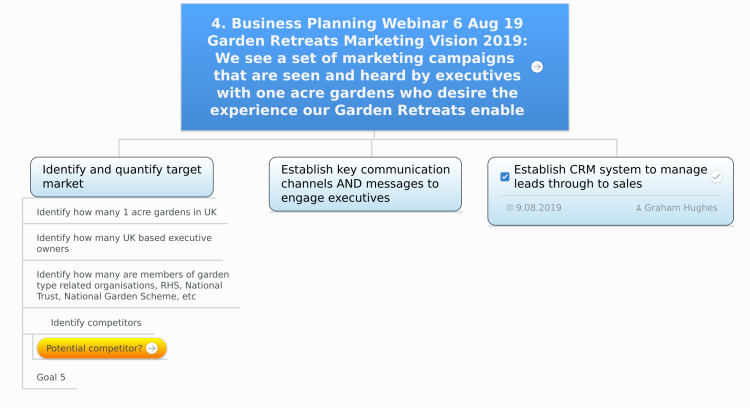 4. Business Planning Webinar 6 Aug 19 Garden Retreats Marketing Vision 2019: We see a set of marketing campaigns that are seen and heard by executives with one acre gardens who desire the experience our Garden Retreats enable

Identify and quantify target market

Identify how many 1 acre gardens in UK

Identify how many UK based executive owners

Identify how many are members of garden type related organisations, RHS, National Trust, National Garden Scheme, etc

Identify competitors

Potential competitor?

Goal 5

Establish key communication channels AND messages to engage executives

Establish CRM system to manage leads through to sales

9.08.2019

Graham Hughes